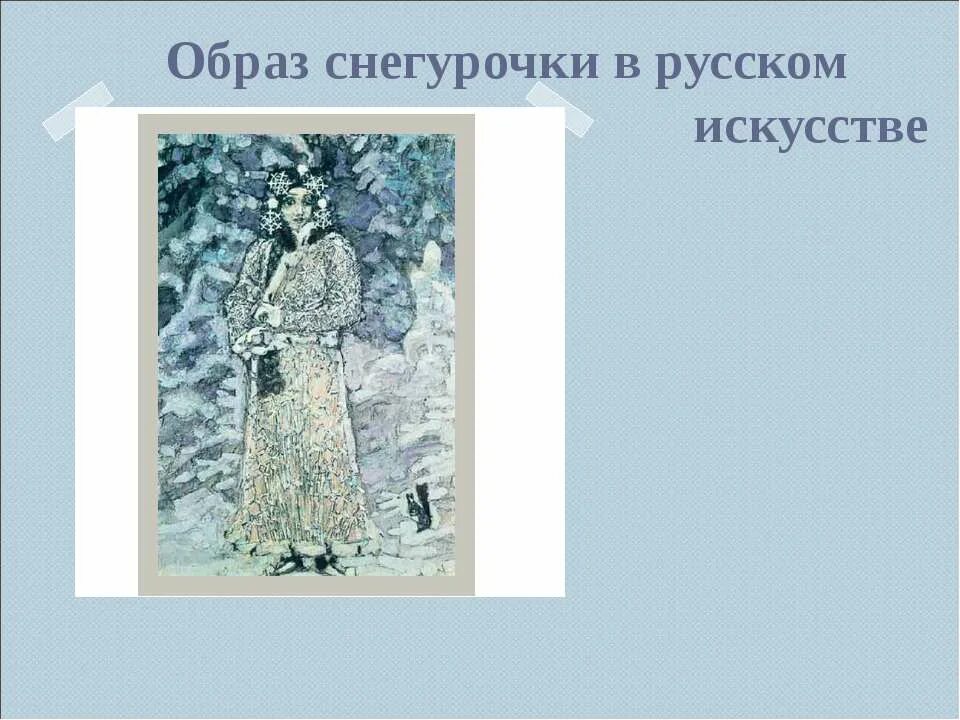 Образ снегурочки в русском искусстве